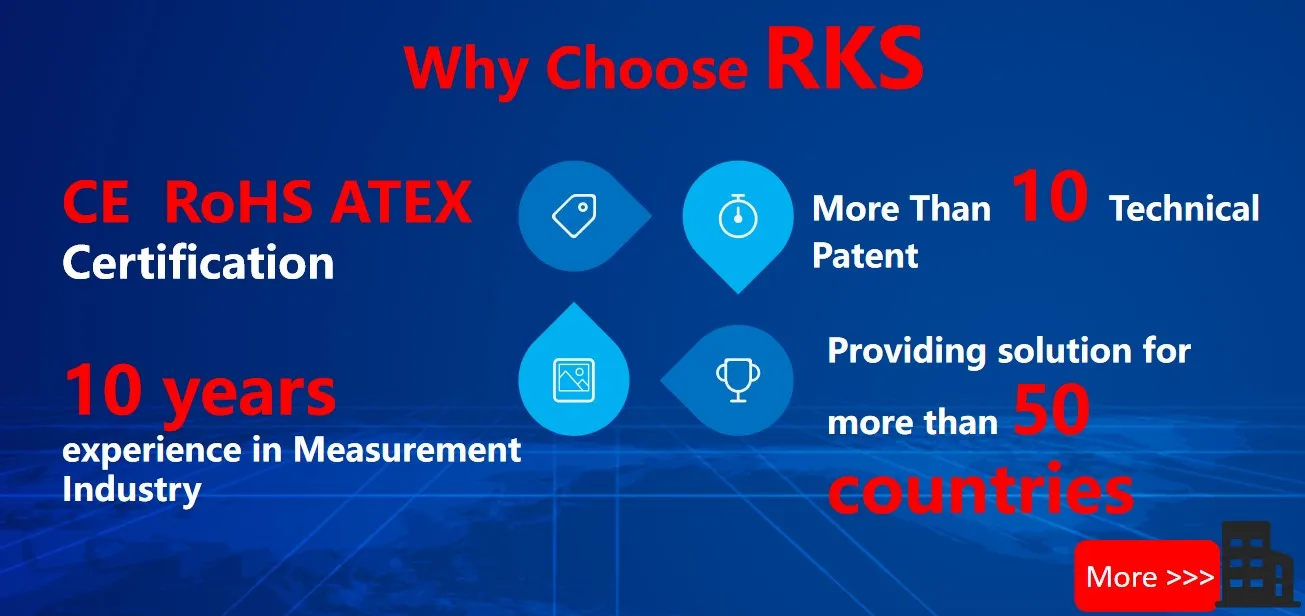 Why Choose RKS

CE RoHS ATEX Certification

More Than 10 Technical Patent

10 years experience in Measurement Industry

Providing solution for more than 50 countries

More >>>